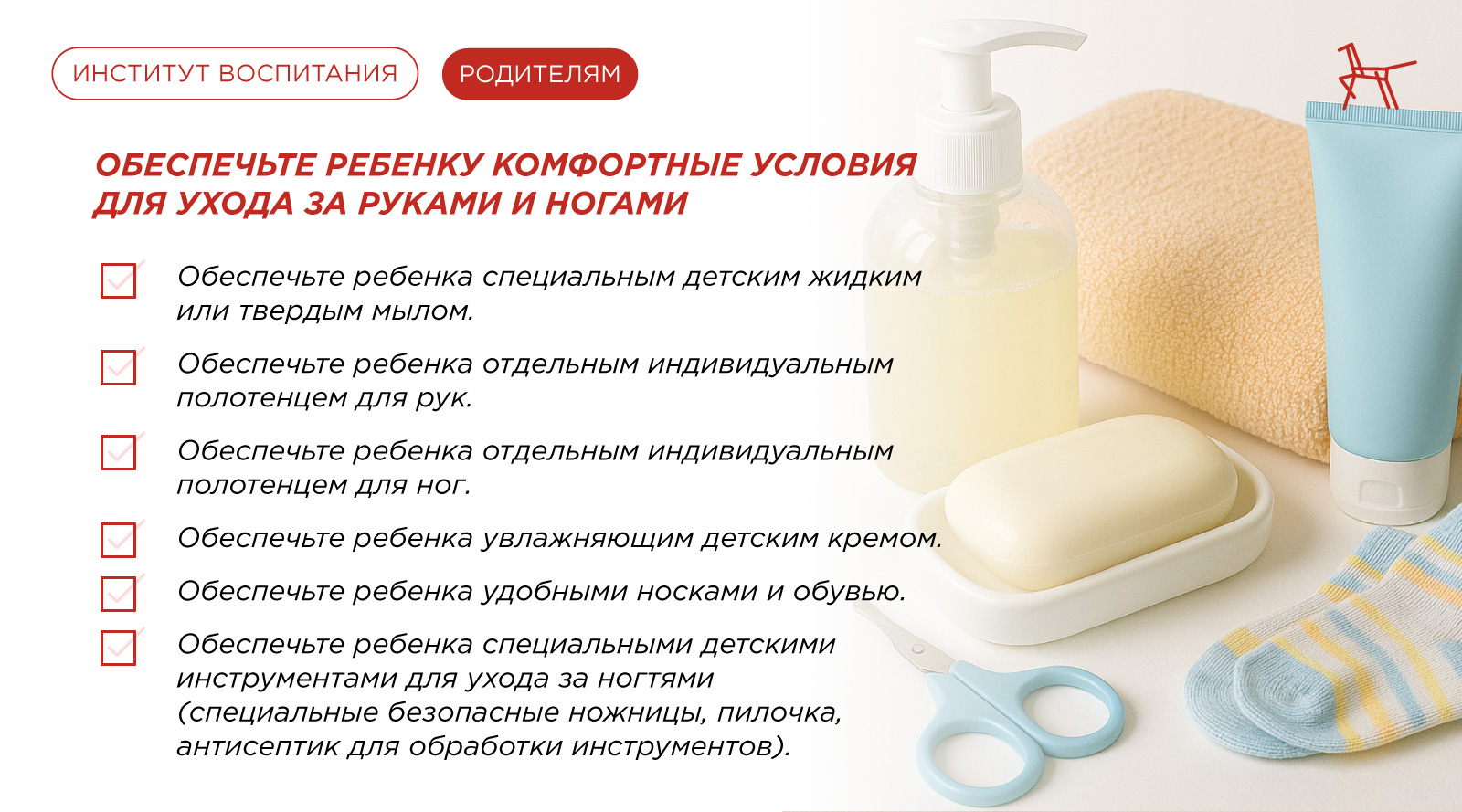 ИНСТИТУТ ВОСПИТАНИЯ

РОДИТЕЛЯМ

ОБЕСПЕЧЬТЕ РЕБЕНКУ КОМФОРТНЫЕ УСЛОВИЯ ДЛЯ УХОДА ЗА РУКАМИ И НОГАМИ

Обеспечьте ребенка специальным детским жидким или твердым мылом.

Обеспечьте ребенка отдельным индивидуальным полотенцем для рук.

Обеспечьте ребенка отдельным индивидуальным полотенцем для ног.

Обеспечьте ребенка увлажняющим детским кремом.

Обеспечьте ребенка удобными носками и обувью.

Обеспечьте ребенка специальными детскими инструментами для ухода за ногтями (специальные безопасные ножницы, пилочка, антисептик для обработки инструментов).